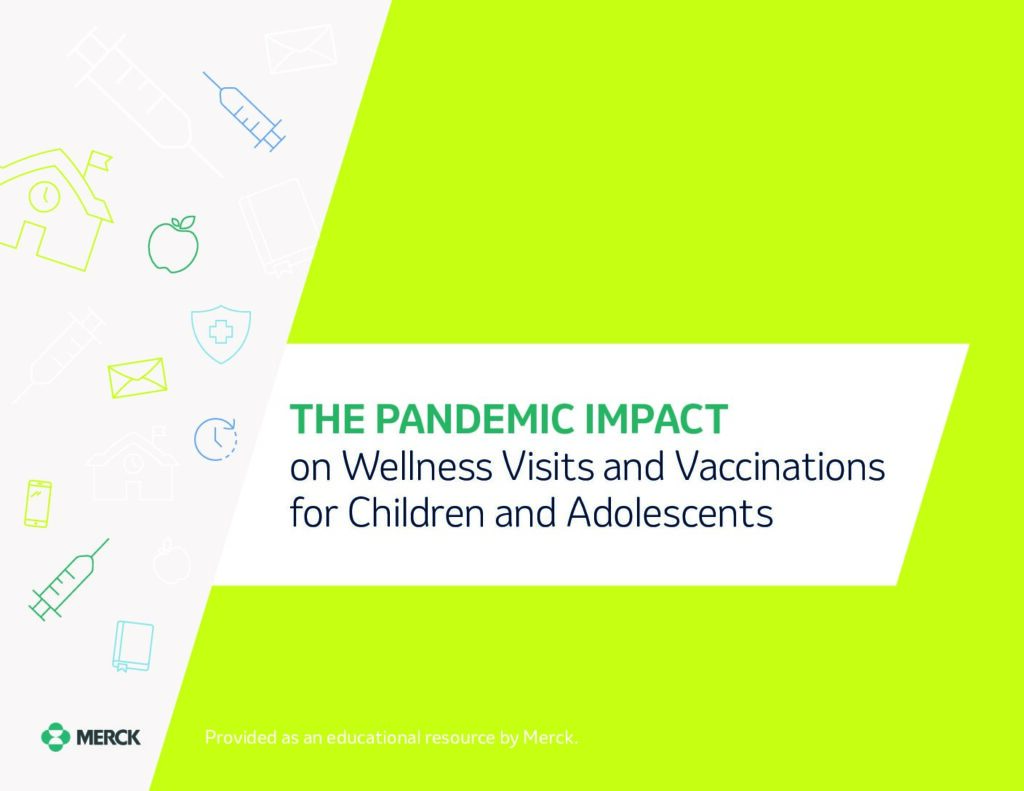 THE PANDEMIC IMPACT
on Wellness Visits and Vaccinations for Children and Adolescents

MERCK

Provided as an educational resource by Merck.